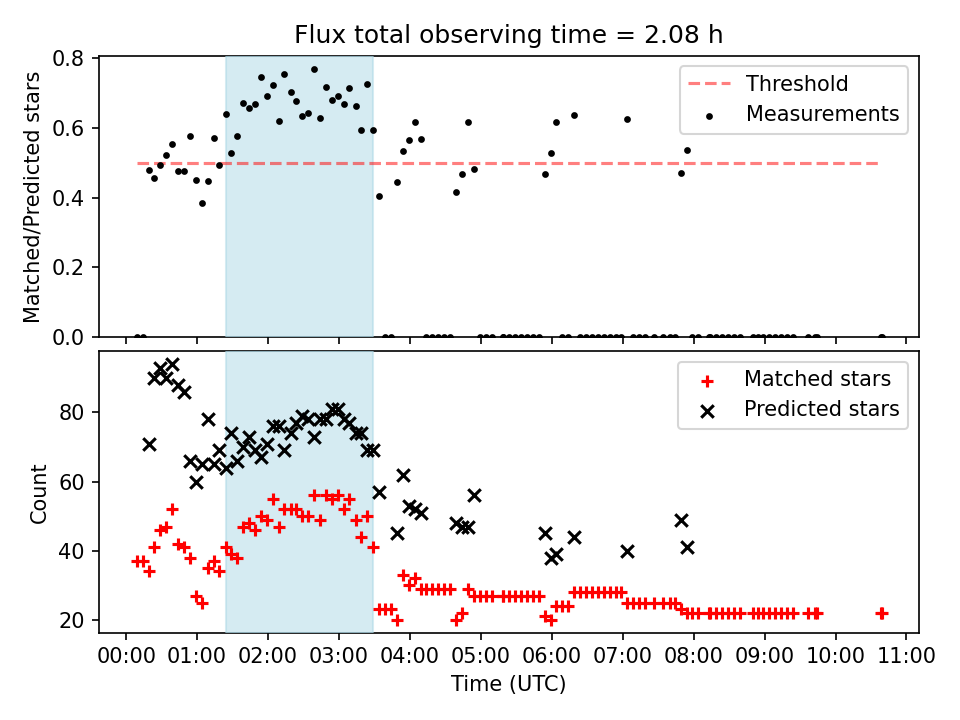 Flux total observing time = 2.08 h

Matched/Predicted stars

0.8
0.6
0.4
0.2
0.0

Threshold
Measurements

Count

80
60
40
20

Matched stars
Predicted stars

00:00 01:00 02:00 03:00 04:00 05:00 06:00 07:00 08:00 09:00 10:00 11:00

Time (UTC)